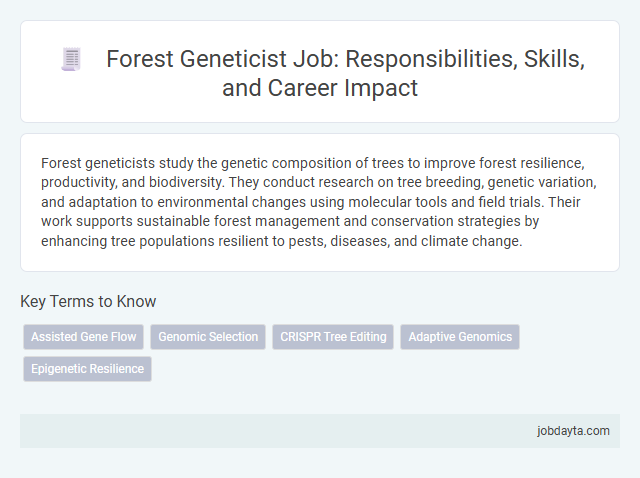 Forest Geneticist Job: Responsibilities, Skills, and Career Impact

Forest geneticists study the genetic composition of trees to improve forest resilience, productivity, and biodiversity. They conduct research on tree breeding, genetic variation, and adaptation to environmental changes using molecular tools and field trials. Their work supports sustainable forest management and conservation strategies by enhancing tree populations resilient to pests, diseases, and climate change.

Key Terms to Know

Assisted Gene Flow
Genomic Selection
CRISPR Tree Editing
Adaptive Genomics
Epigenetic Resilience

jobdayta.com